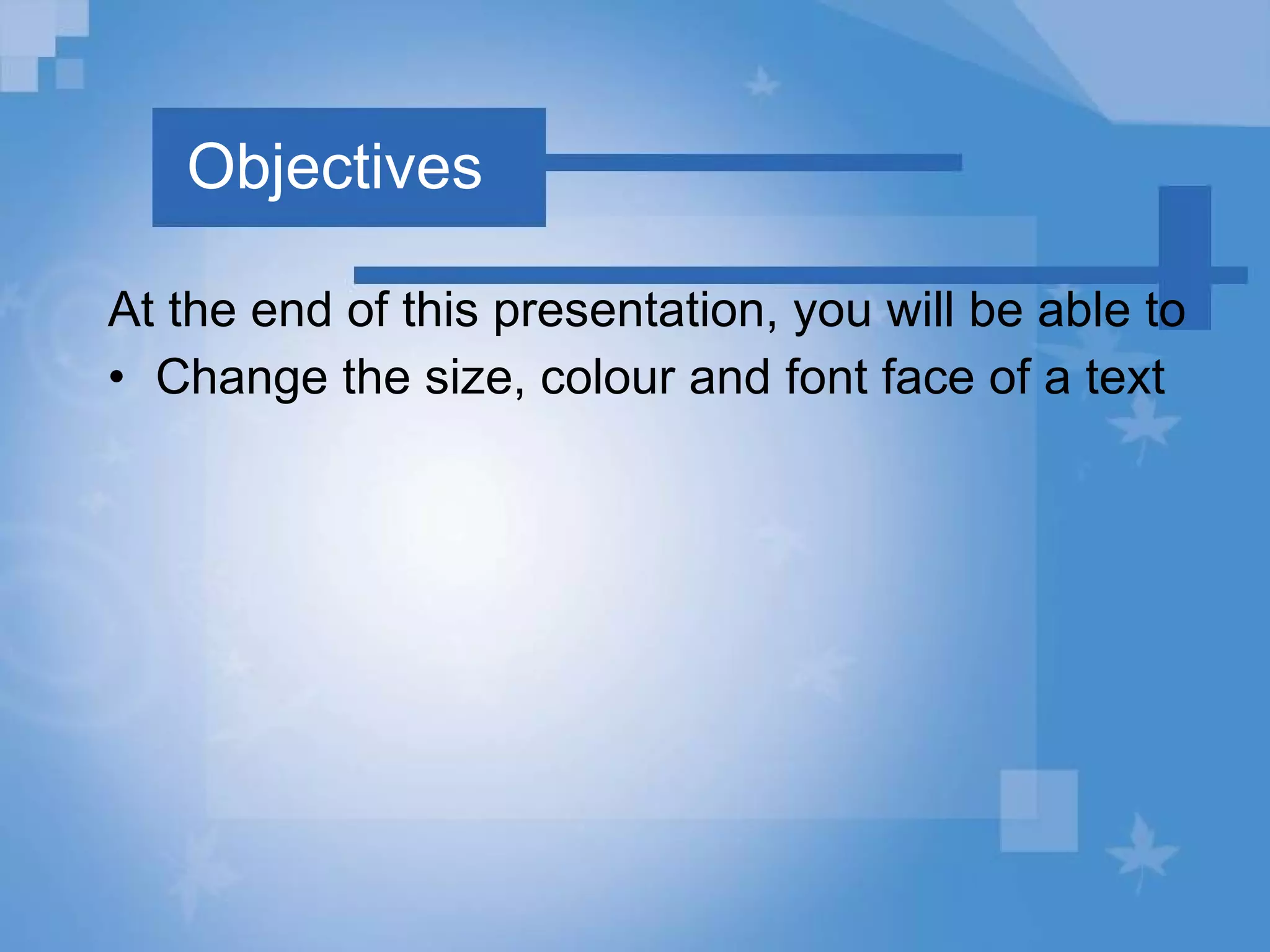 Objectives

At the end of this presentation, you will be able to

• Change the size, colour and font face of a text